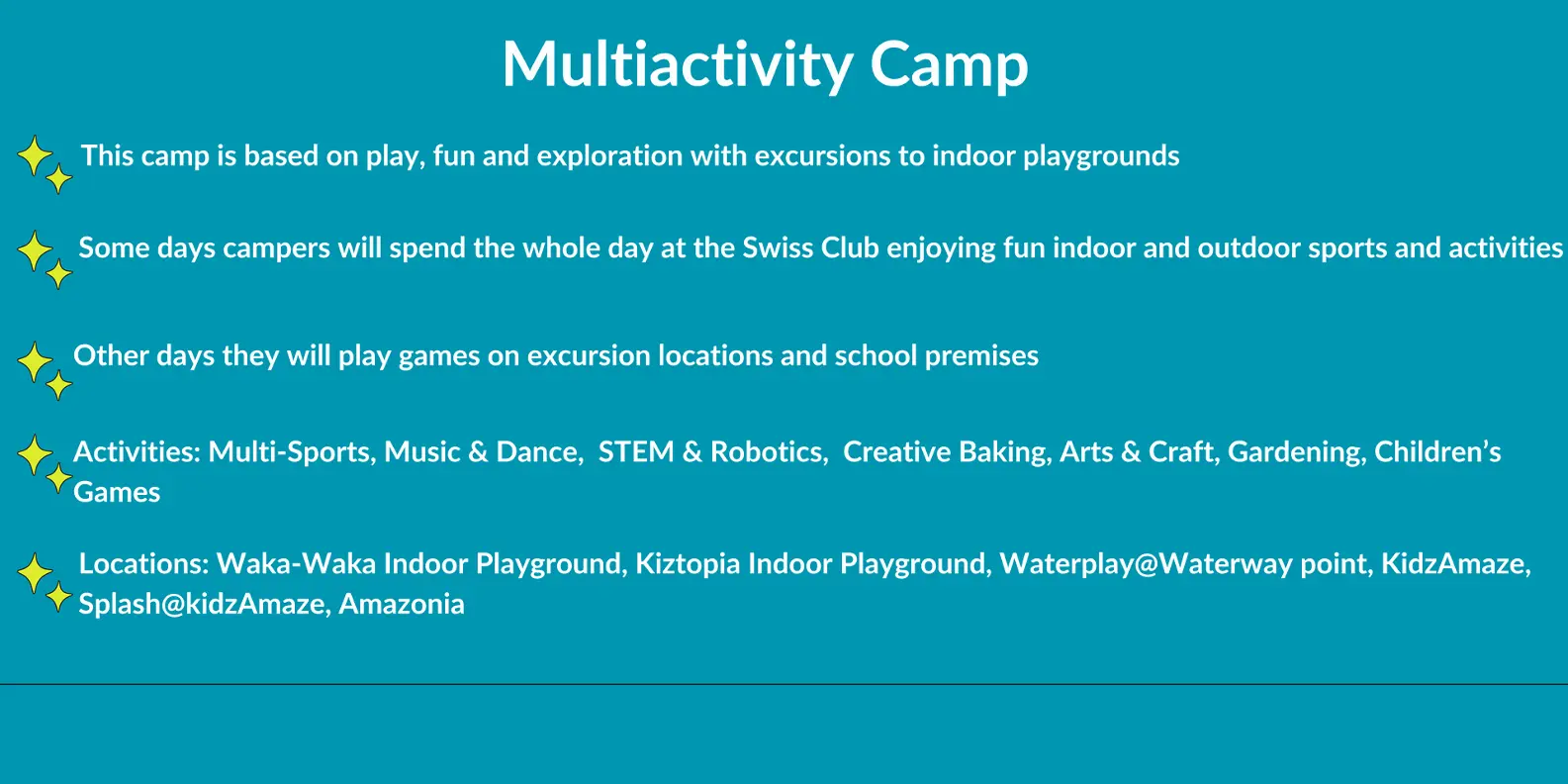 Multiactivity Camp

This camp is based on play, fun and exploration with excursions to indoor playgrounds

Some days campers will spend the whole day at the Swiss Club enjoying fun indoor and outdoor sports and activities

Other days they will play games on excursion locations and school premises

Activities: Multi-Sports, Music & Dance, STEM & Robotics, Creative Baking, Arts & Craft, Gardening, Children's Games

Locations: Waka-Waka Indoor Playground, Kiztopia Indoor Playground, Waterplay@Waterway point, KidzAmaze, Splash@kidzAmaze, Amazonia